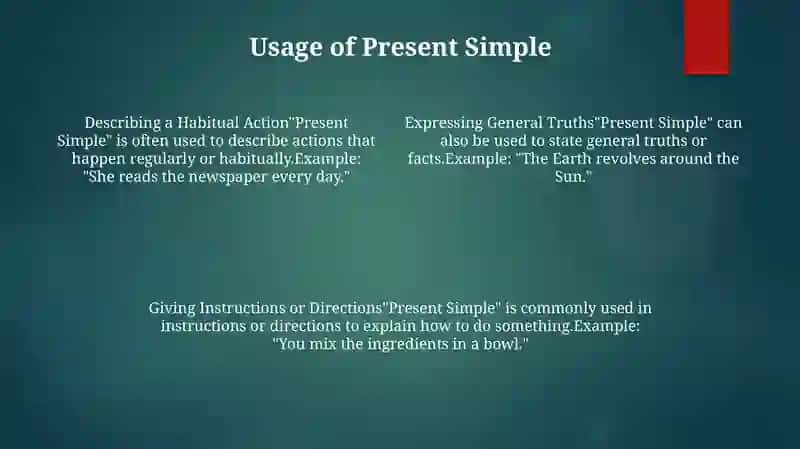 Usage of Present Simple

Describing a Habitual Action"Present Simple" is often used to describe actions that happen regularly or habitually.Example: "She reads the newspaper every day."

Expressing General Truths"Present Simple" can also be used to state general truths or facts.Example: "The Earth revolves around the Sun."

Giving Instructions or Directions"Present Simple" is commonly used in instructions or directions to explain how to do something.Example: "You mix the ingredients in a bowl."